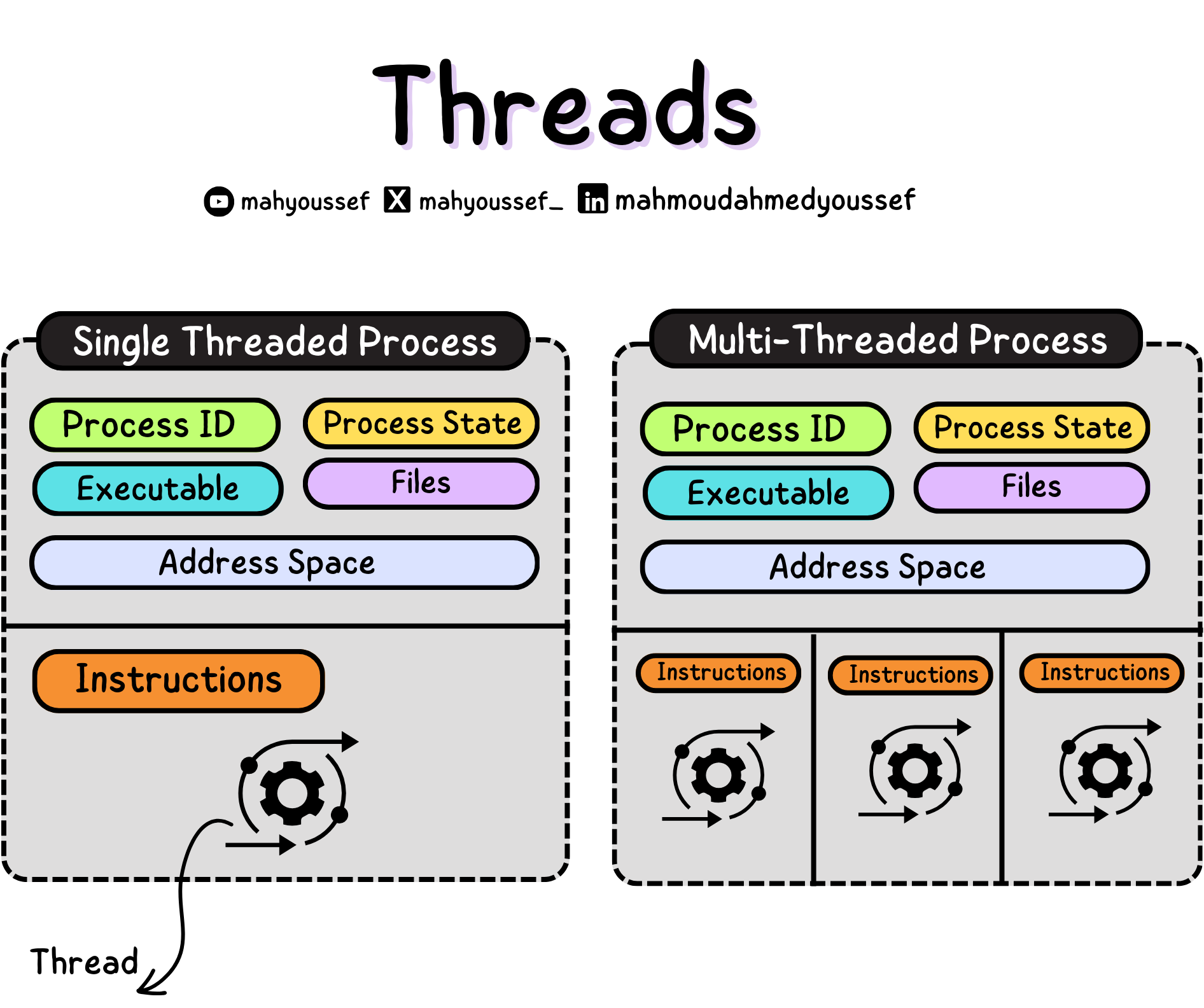 Threads

mahyoussef mahyoussef_ mahmoudahmedyoussef

Single Threaded Process

Process ID
Process State
Executable
Files
Address Space

Instructions

Thread

Multi-Threaded Process

Process ID
Process State
Executable
Files
Address Space

Instructions
Instructions
Instructions